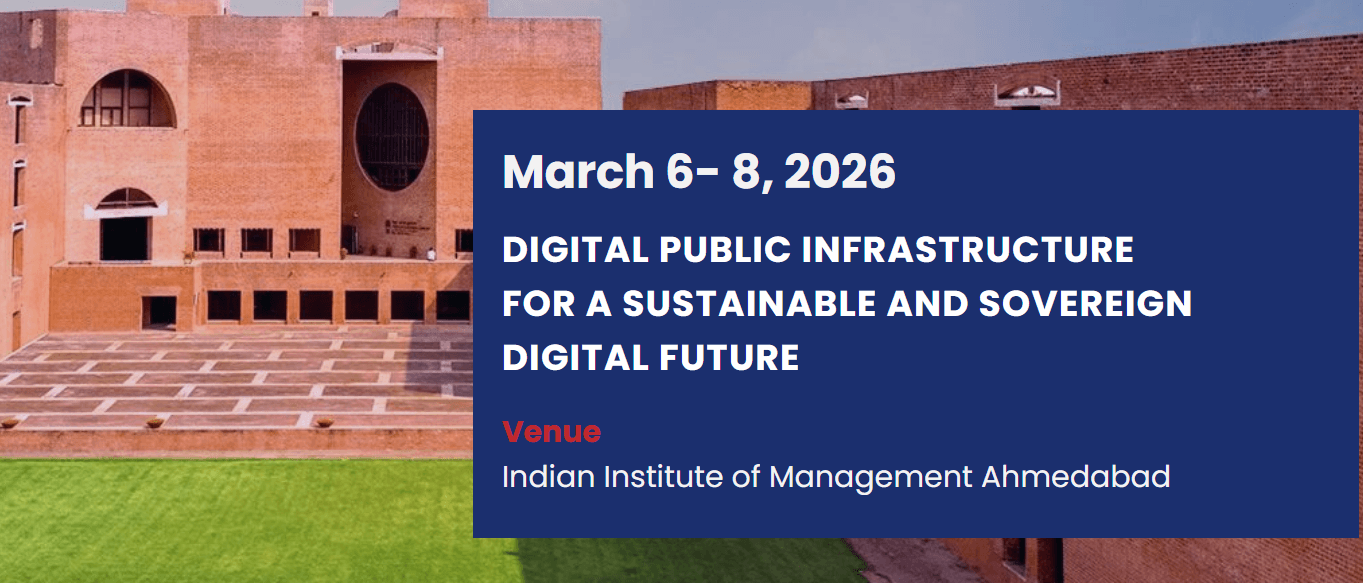 March 6- 8, 2026

DIGITAL PUBLIC INFRASTRUCTURE FOR A SUSTAINABLE AND SOVEREIGN DIGITAL FUTURE

Venue
Indian Institute of Management Ahmedabad